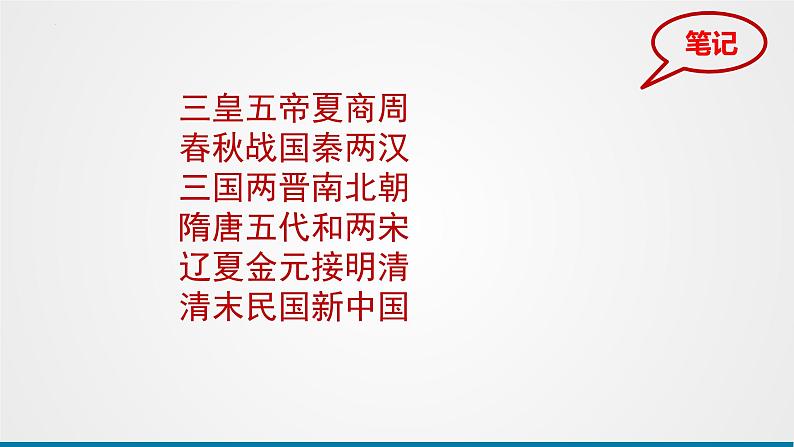 笔记

三皇五帝夏商周
春秋战国秦两汉
三国两晋南北朝
隋唐五代和两宋
辽夏金元接明清
清末民国新中国